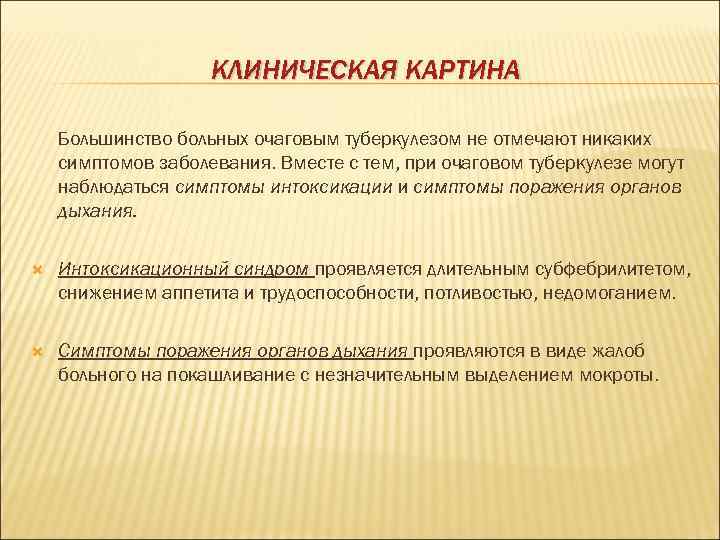 КЛИНИЧЕСКАЯ КАРТИНА

Большинство больных очаговым туберкулезом не отмечают никаких симптомов заболевания. Вместе с тем, при очаговом туберкулезе могут наблюдаться симптомы интоксикации и симптомы поражения органов дыхания.

Интоксикационный синдром проявляется длительным субфебрилитетом, снижением аппетита и трудоспособности, потливостью, недомоганием.

Симптомы поражения органов дыхания проявляются в виде жалоб больного на покашливание с незначительным выделением мокроты.